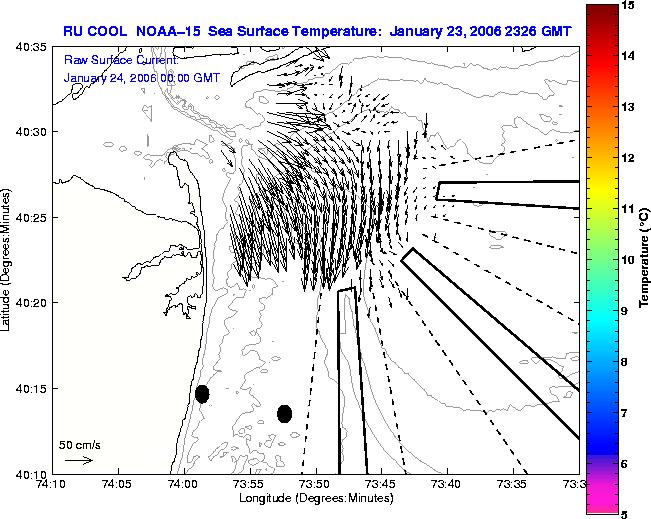 RU COOL NOAA-15 Sea Surface Temperature: January 23, 2006 2326 GMT

Raw Surface Current:
January 24, 2006 00:00 GMT

40:35
40:30
40:25
40:20
40:15
40:10

Latitude (Degrees:Minutes)

50 cm/s

74:10
74:05
74:00
73:55
73:50
73:45
73:40
73:35
73:3

Longitude (Degrees:Minutes)

15
14
13
12
11
10
9
8
7
6
5

Temperature (°C)